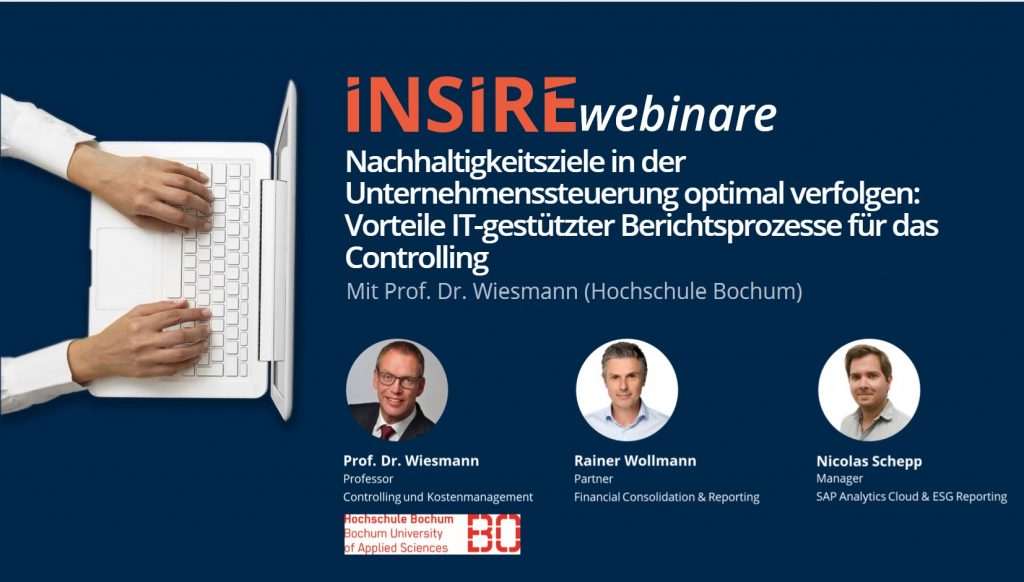 iNSiRE webinare

Nachhaltigkeitsziele in der Unternehmenssteuerung optimal verfolgen: Vorteile IT-gestützter Berichtsprozesse für das Controlling

Mit Prof. Dr. Wiesmann (Hochschule Bochum)

Prof. Dr. Wiesmann
Professor
Controlling und Kostenmanagement

Hochschule Bochum
Bochum University of Applied Sciences
BO

Rainer Wollmann
Partner
Financial Consolidation & Reporting

Nicolas Schepp
Manager
SAP Analytics Cloud & ESG Reporting